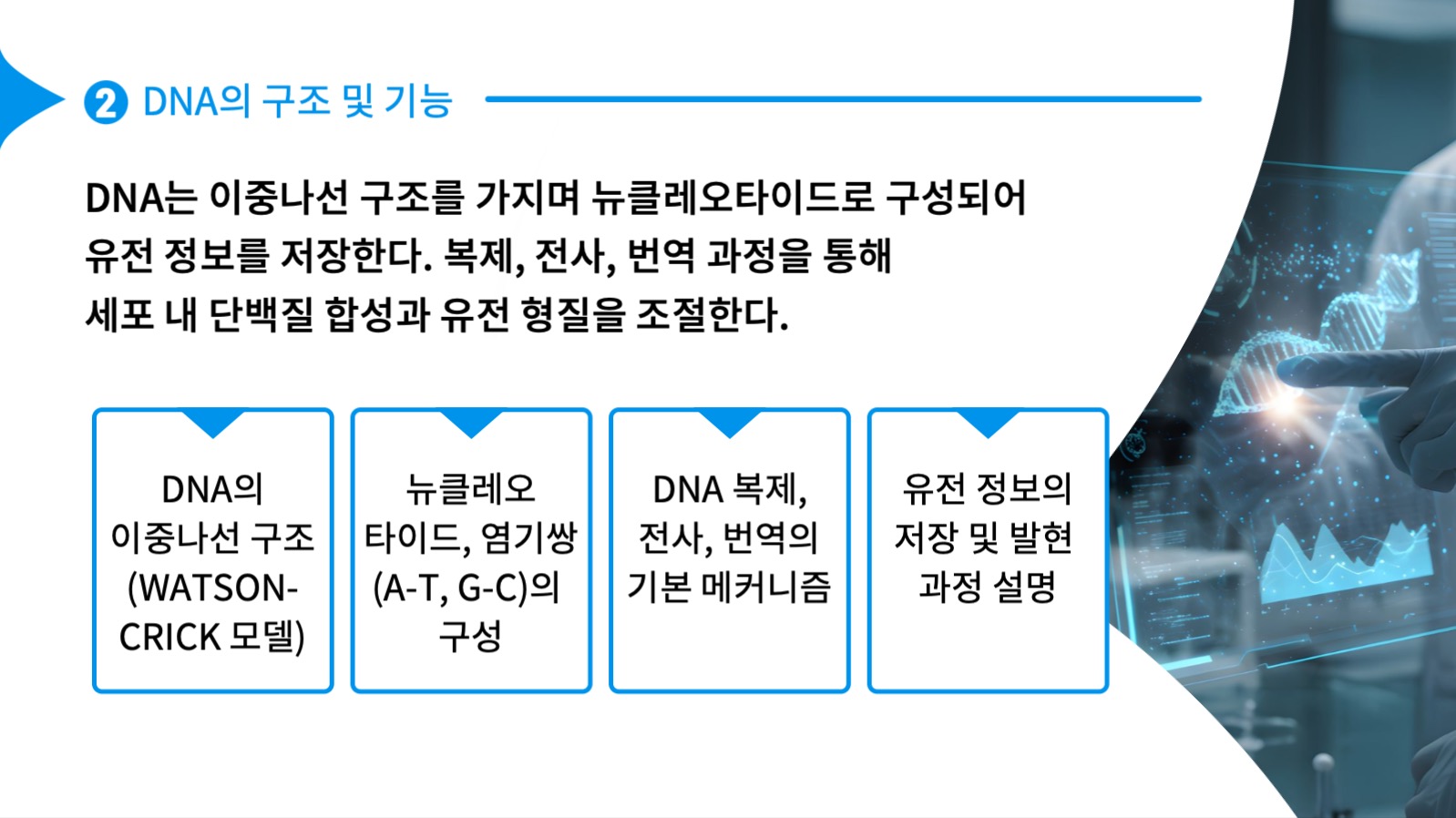 2 DNA의 구조 및 기능

DNA는 이중나선 구조를 가지며 뉴클레오타이드로 구성되어 유전 정보를 저장한다. 복제, 전사, 번역 과정을 통해 세포 내 단백질 합성과 유전 형질을 조절한다.

DNA의 이중나선 구조 (WATSON-CRICK 모델)

뉴클레오타이드, 염기쌍 (A-T, G-C)의 구성

DNA 복제, 전사, 번역의 기본 메커니즘

유전 정보의 저장 및 발현 과정 설명